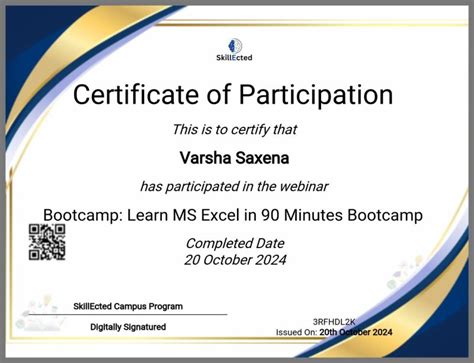 SkillEcted

Certificate of Participation

This is to certify that

Varsha Saxena

has participated in the webinar

Bootcamp: Learn MS Excel in 90 Minutes Bootcamp

Completed Date
20 October 2024

SkillEcted Campus Program

Digitally Signatured

3RFHDL2K
Issued On: 20th October 2024